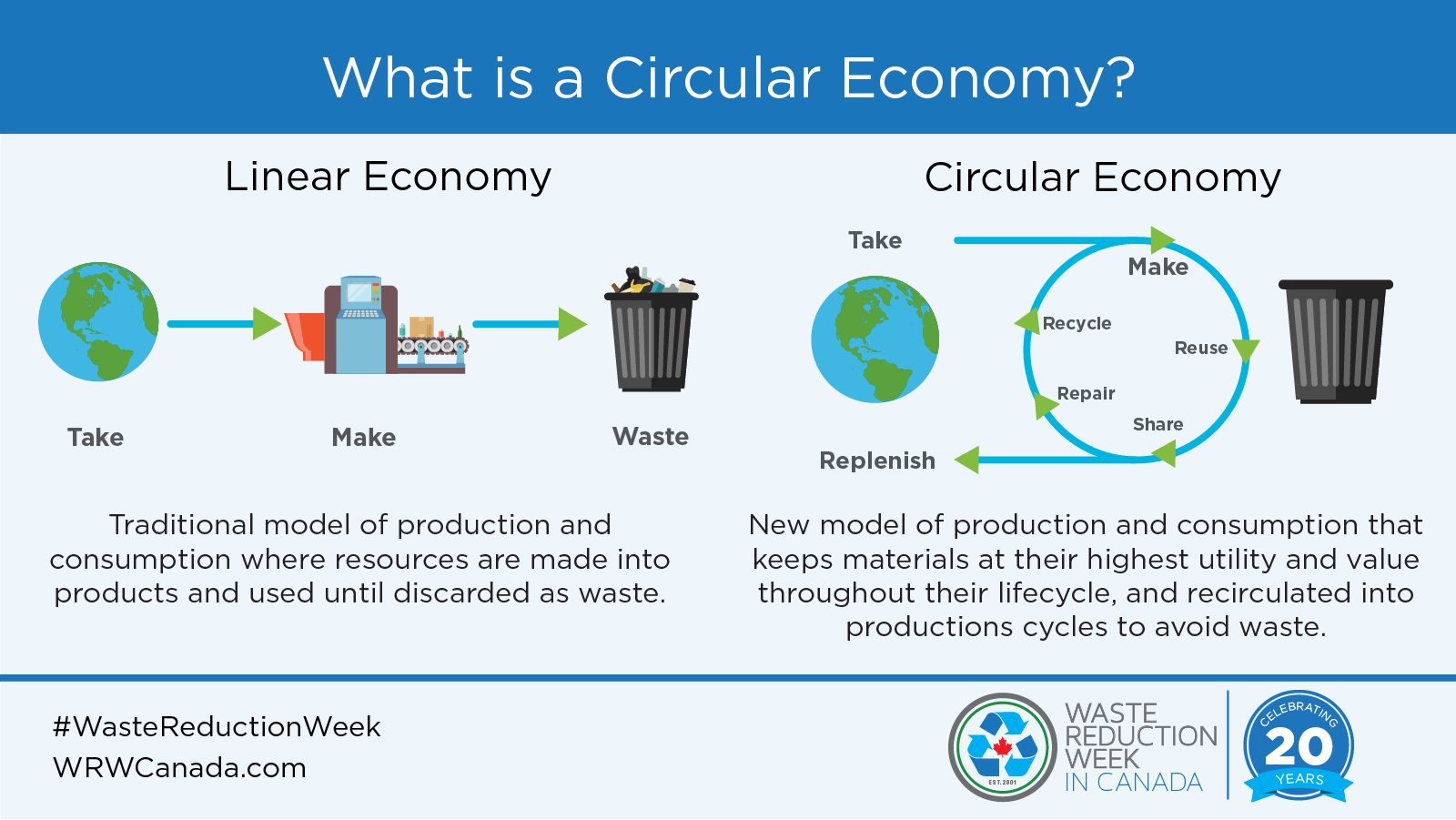 What is a Circular Economy?

Linear Economy

Take

Make

Waste

Traditional model of production and consumption where resources are made into products and used until discarded as waste.

Circular Economy

Take

Make

Recycle

Reuse

Repair

Share

Replenish

New model of production and consumption that keeps materials at their highest utility and value throughout their lifecycle, and recirculated into productions cycles to avoid waste.

#WasteReductionWeek
WRWCanada.com

EST. 2001

WASTE REDUCTION WEEK IN CANADA

CELEBRATING 20 YEARS